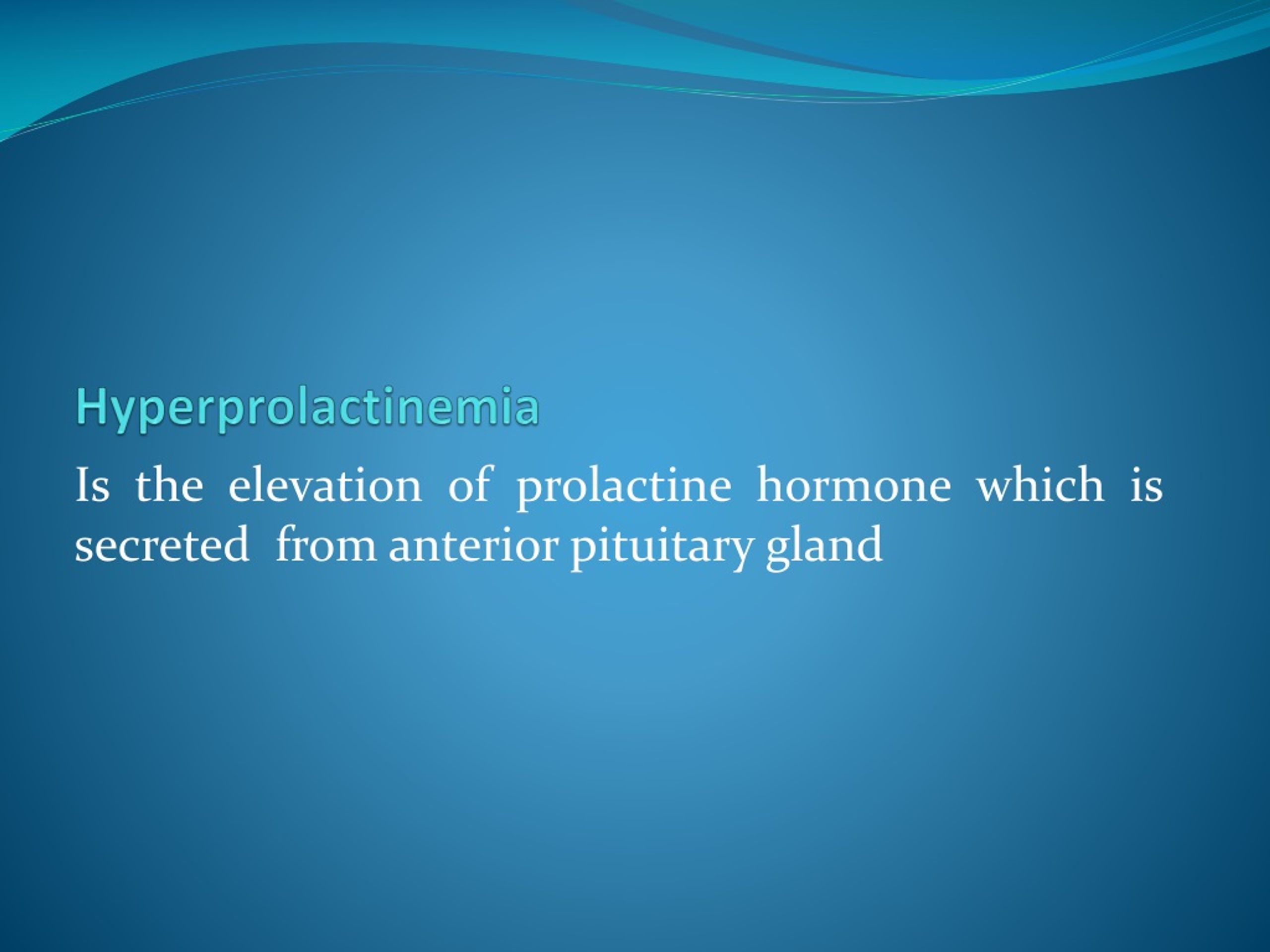 Hyperprolactinemia

Is the elevation of prolactine hormone which is secreted from anterior pituitary gland